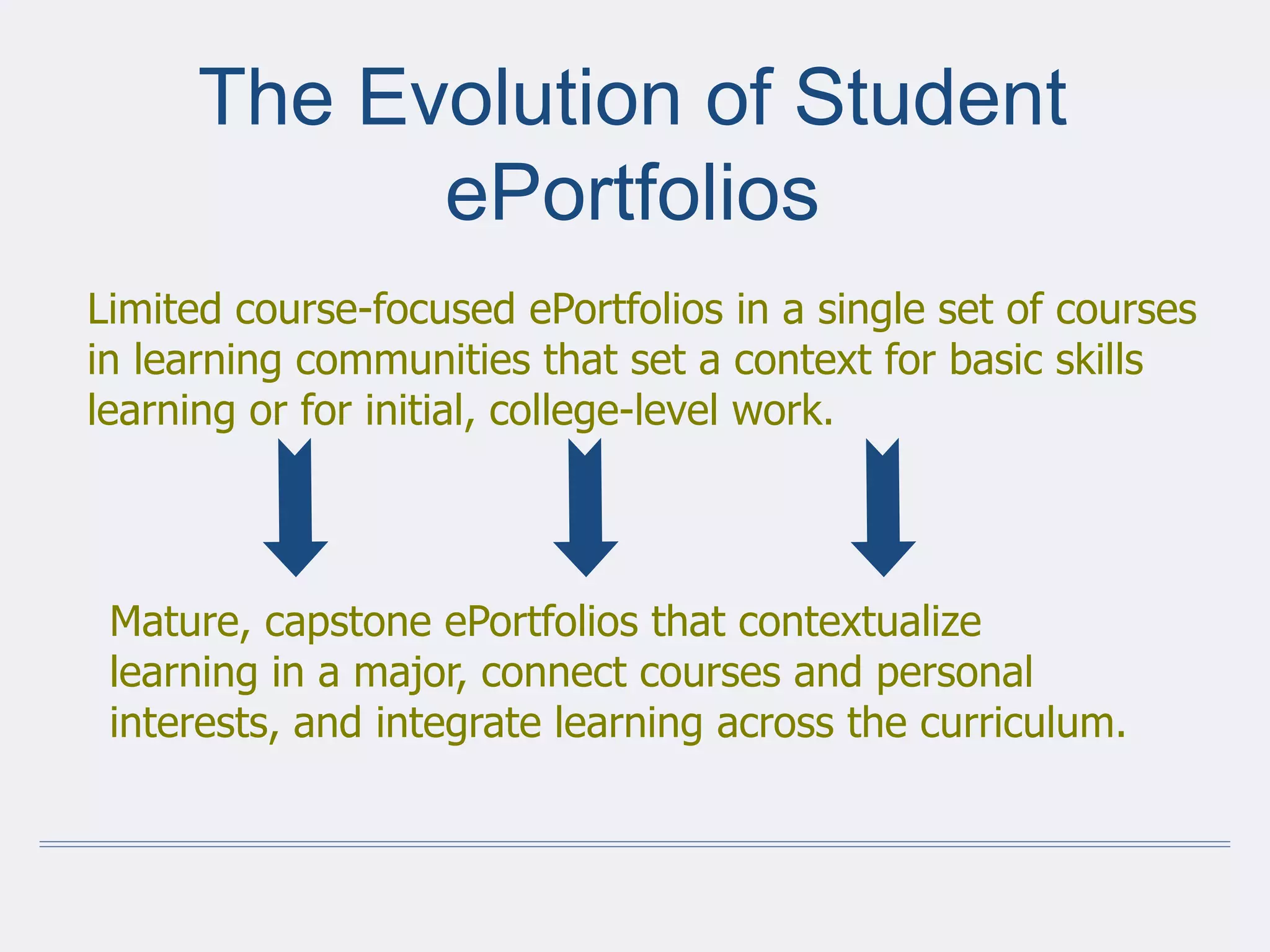 The Evolution of Student ePortfolios

Limited course-focused ePortfolios in a single set of courses in learning communities that set a context for basic skills learning or for initial, college-level work.

Mature, capstone ePortfolios that contextualize learning in a major, connect courses and personal interests, and integrate learning across the curriculum.